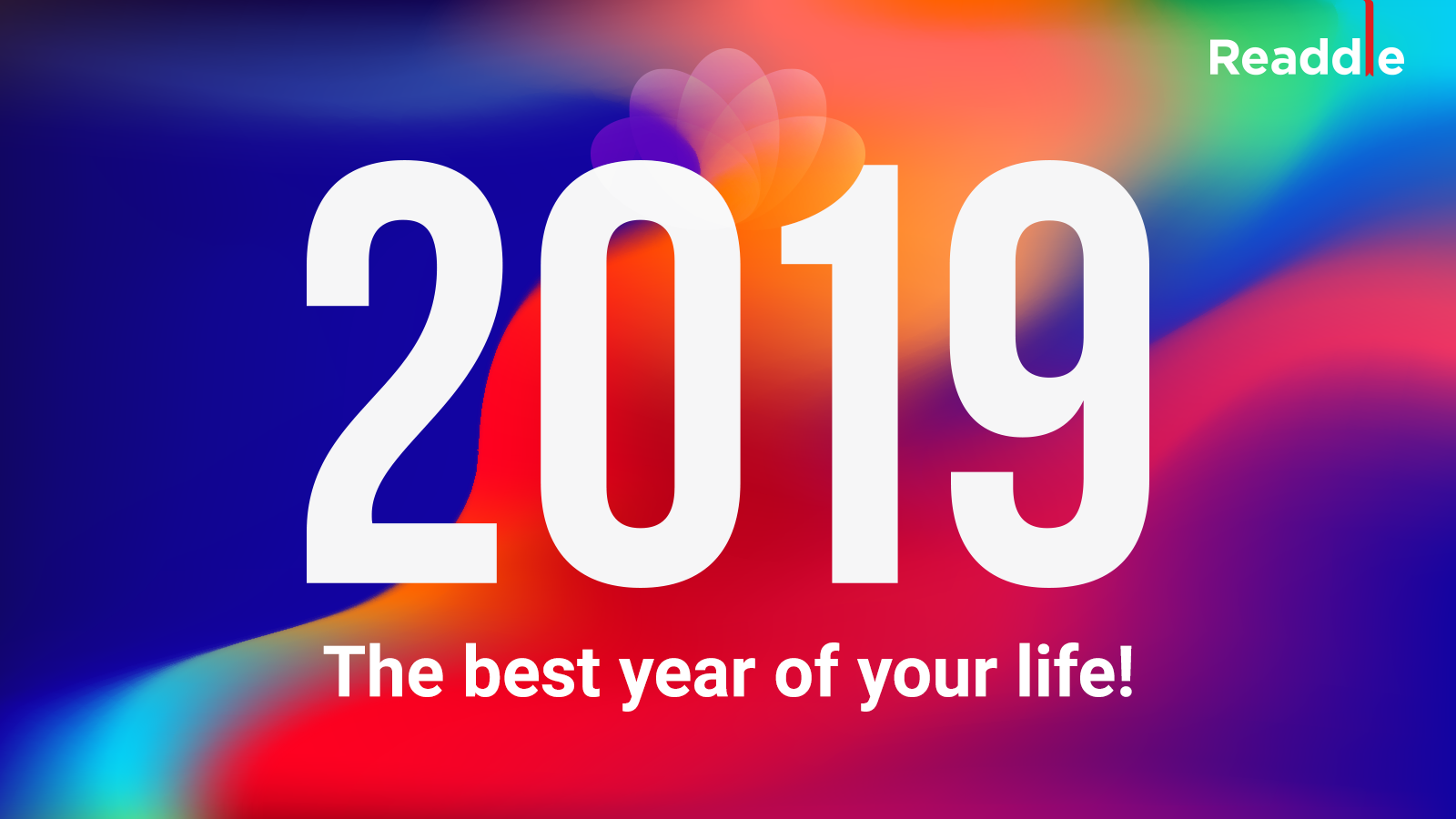 Readdle

2019

The best year of your life!